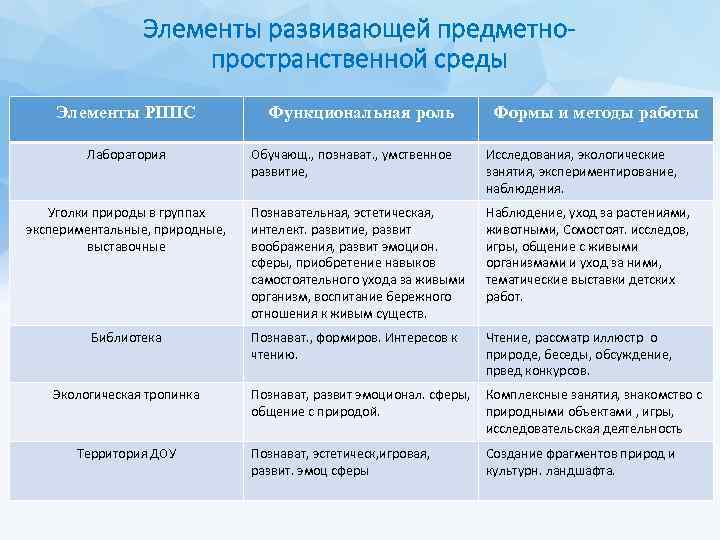 Элементы развивающей предметно-пространственной среды

| Элементы РППС | Функциональная роль | Формы и методы работы |
|---|---|---|
| Лаборатория | Обучающ., познават., умственное развитие, | Исследования, экологические занятия, экспериментирование, наблюдения. |
| Уголки природы в группах экспериментальные, природные, выставочные | Познавательная, эстетическая, интелект. развитие, развит воображения, развит эмоцион. сферы, приобретение навыков самостоятельного ухода за живыми организм, воспитание бережного отношения к живым существ. | Наблюдение, уход за растениями, животными, Сомостоят. исследов, игры, общение с живыми организмами и уход за ними, тематические выставки детских работ. |
| Библиотека | Познават., формиров. Интересов к чтению. | Чтение, рассматр иллюстр о природе, беседы, обсуждение, првед конкурсов. |
| Экологическая тропинка | Познават, развит эмоционал. сферы, общение с природой. | Комплексные занятия, знакомство с природными объектами , игры, исследовательская деятельность |
| Территория ДОУ | Познават, эстетическ,игровая, развит. эмоц сферы | Создание фрагментов природ и культурн. ландшафта. |